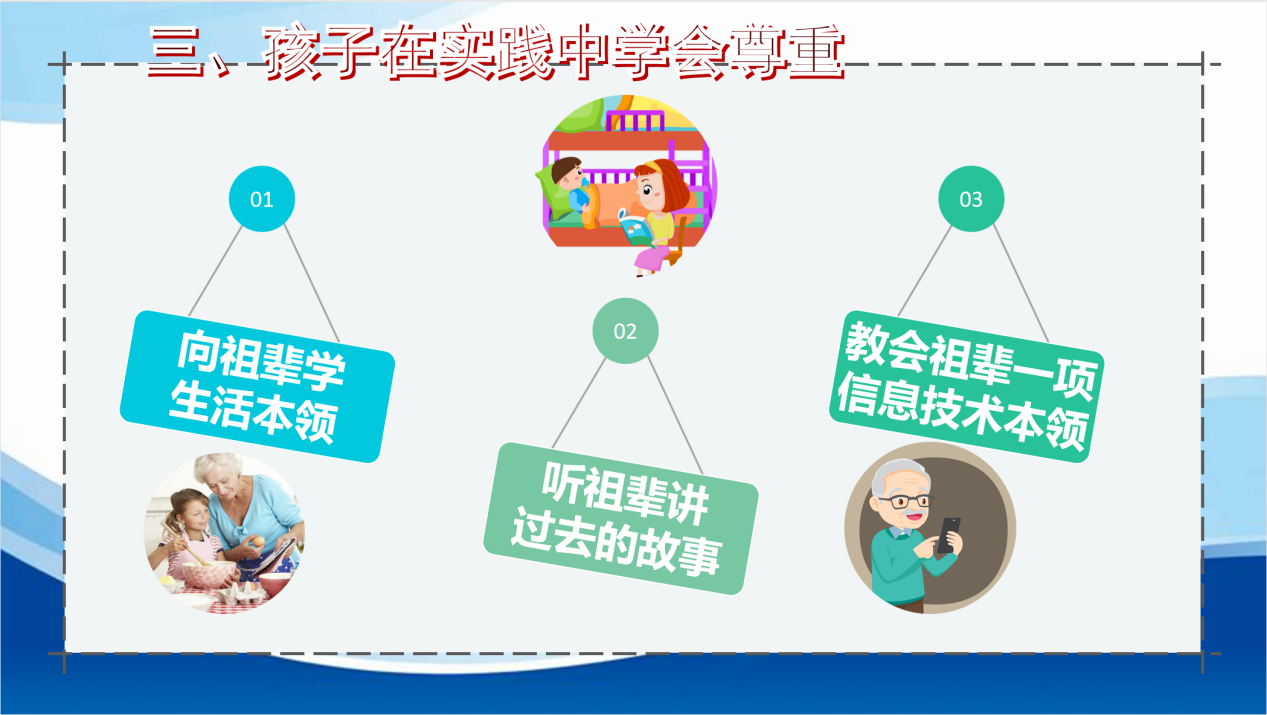 三、孩子在实践中学会尊重

01

向祖辈学生活本领

02

听祖辈讲过去的故事

03

教会祖辈一项信息技术本领